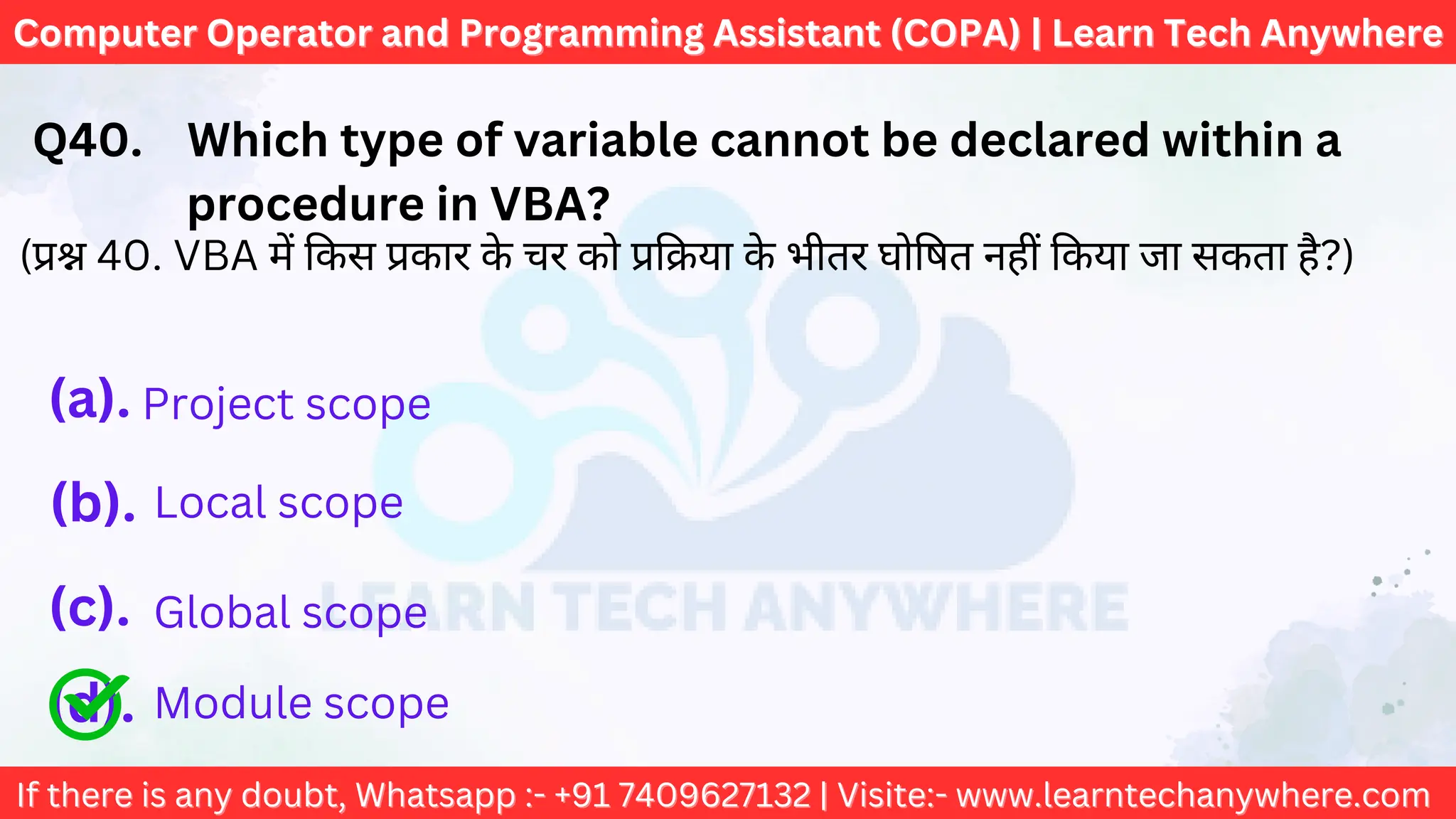 Computer Operator and Programming Assistant (COPA) | Learn Tech Anywhere

Q40. Which type of variable cannot be declared within a procedure in VBA?
(प्रश्न 40. VBA में किस प्रकार के चर को प्रक्रिया के भीतर घोषित नहीं किया जा सकता है?)

(a). Project scope

(b). Local scope

(c). Global scope

(d). Module scope

LEARN TECH ANYWHERE

If there is any doubt, Whatsapp :- +91 7409627132 | Visite:- www.learntechanywhere.com